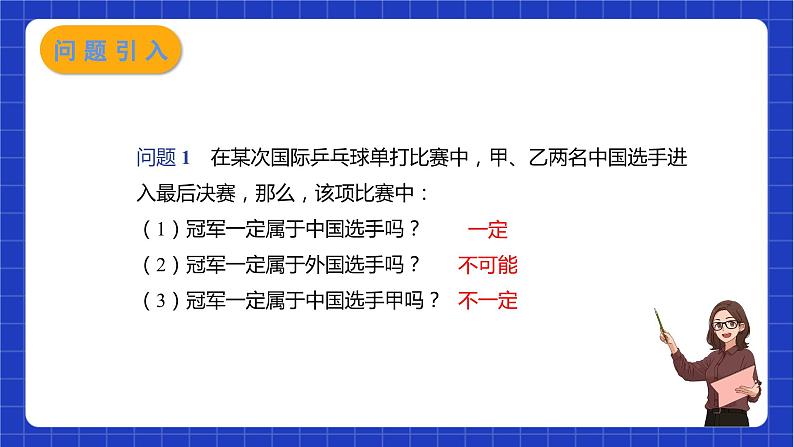 问题引入

问题 1　在某次国际乒乓球单打比赛中，甲、乙两名中国选手进入最后决赛，那么，该项比赛中：

（1）冠军一定属于中国选手吗？　一定

（2）冠军一定属于外国选手吗？　不可能

（3）冠军一定属于中国选手甲吗？　不一定